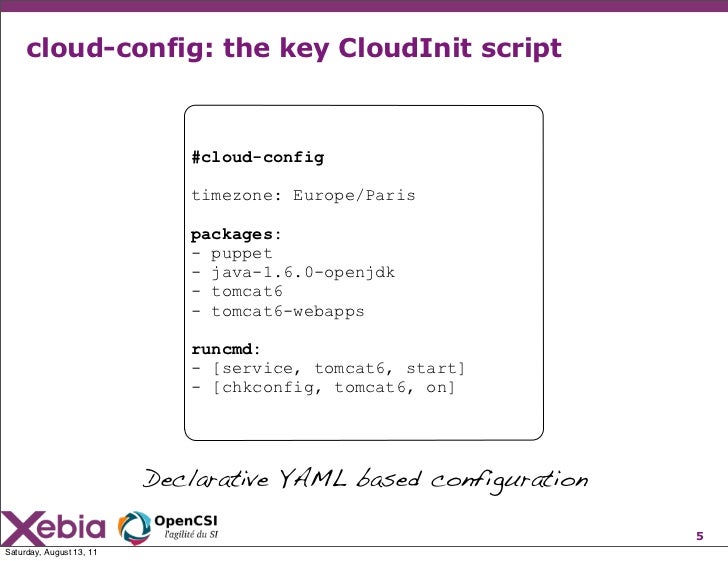 cloud-config: the key CloudInit script

#cloud-config

timezone: Europe/Paris

packages:
- puppet
- java-1.6.0-openjdk
- tomcat6
- tomcat6-webapps

runcmd:
- [service, tomcat6, start]
- [chkconfig, tomcat6, on]

Declarative YAML based configuration

Xebia

OpenCSI
l'agilité du SI

5

Saturday, August 13, 11